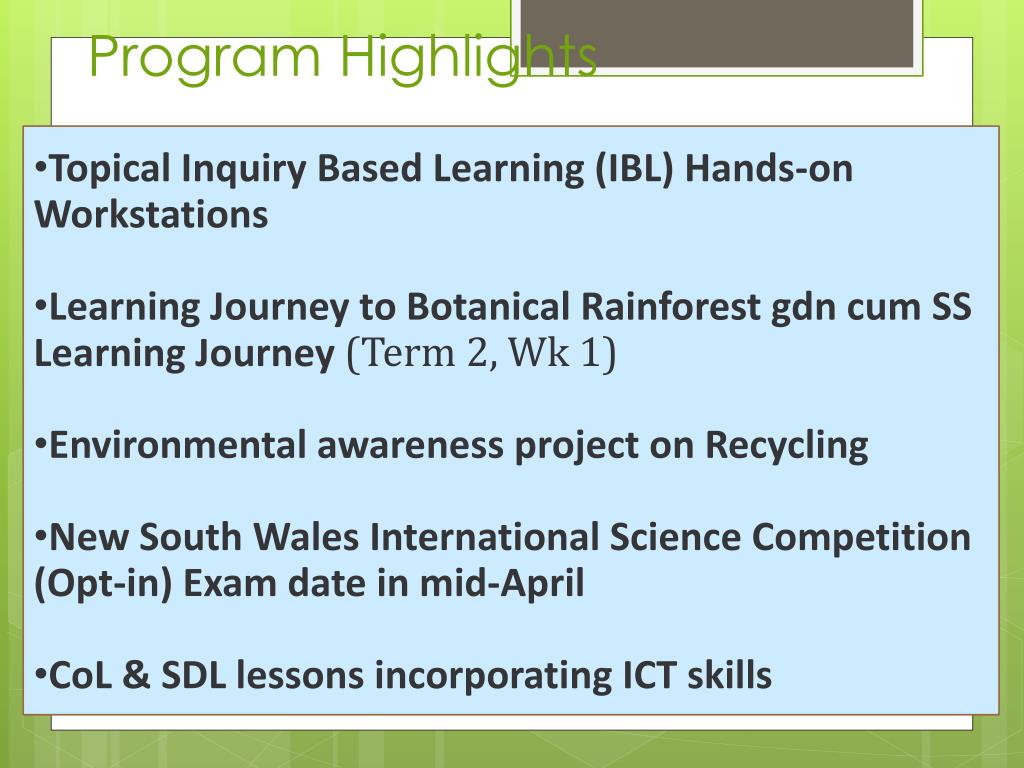 Program Highlights

•Topical Inquiry Based Learning (IBL) Hands-on Workstations

•Learning Journey to Botanical Rainforest gdn cum SS Learning Journey (Term 2, Wk 1)

•Environmental awareness project on Recycling

•New South Wales International Science Competition (Opt-in) Exam date in mid-April

•CoL & SDL lessons incorporating ICT skills